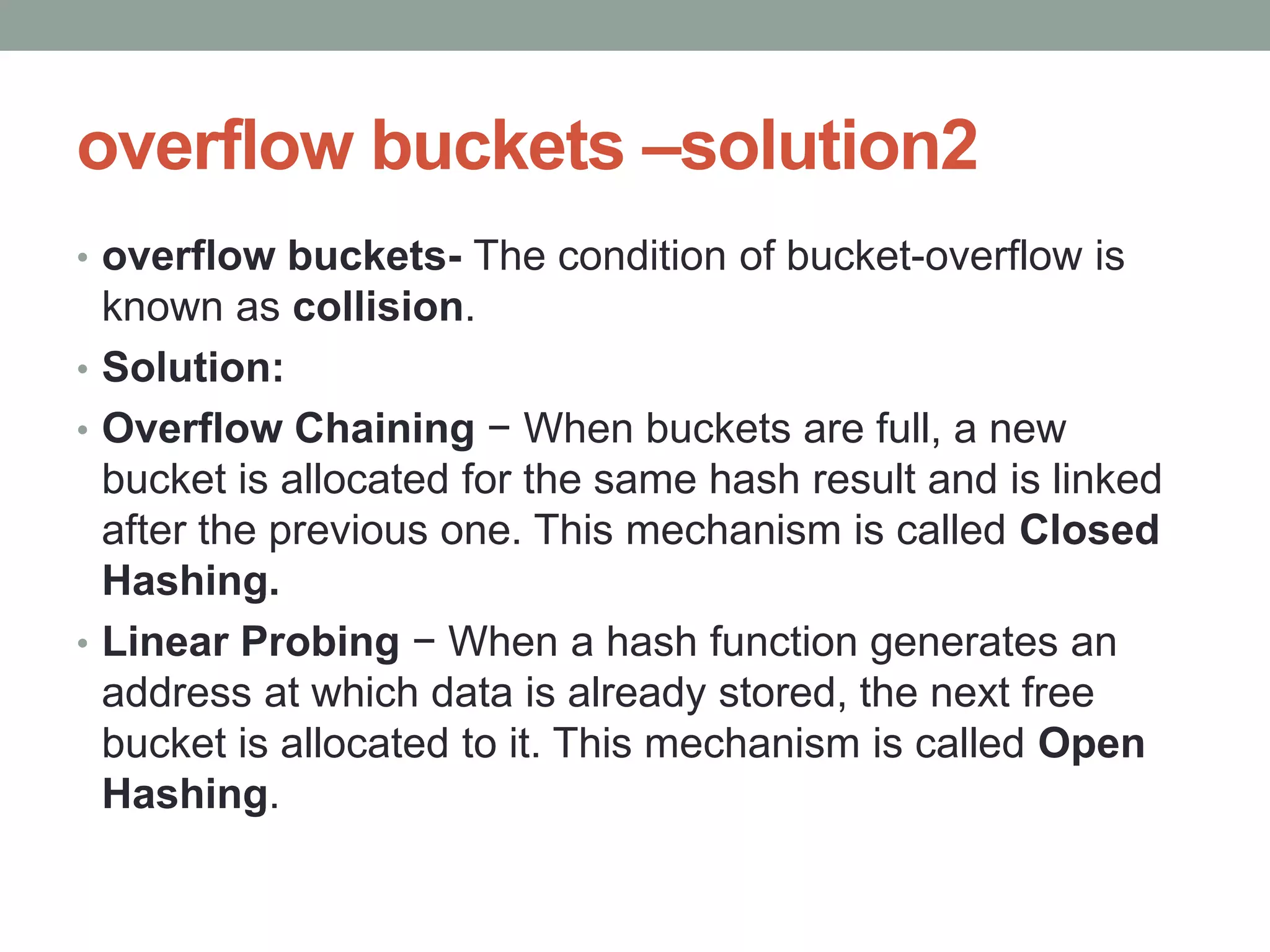 overflow buckets –solution2

• overflow buckets- The condition of bucket-overflow is known as collision.

• Solution:

• Overflow Chaining − When buckets are full, a new bucket is allocated for the same hash result and is linked after the previous one. This mechanism is called Closed Hashing.

• Linear Probing − When a hash function generates an address at which data is already stored, the next free bucket is allocated to it. This mechanism is called Open Hashing.